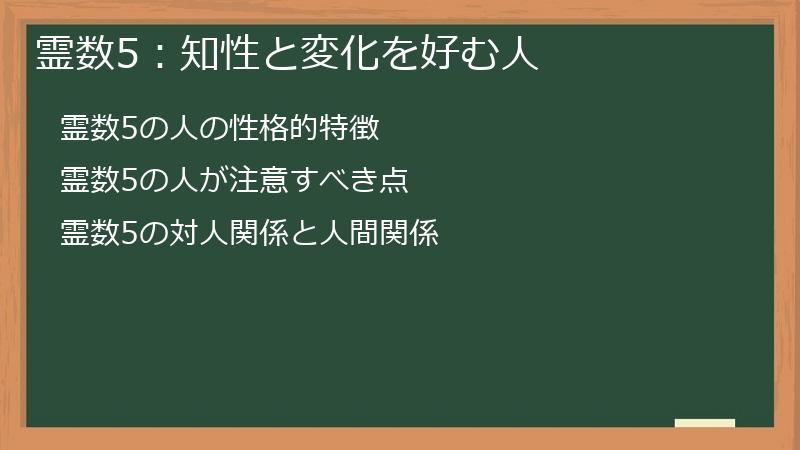 霊数5：知性と変化を好む人

霊数5の人の性格的特徴

霊数5の人が注意すべき点

霊数5の対人関係と人間関係